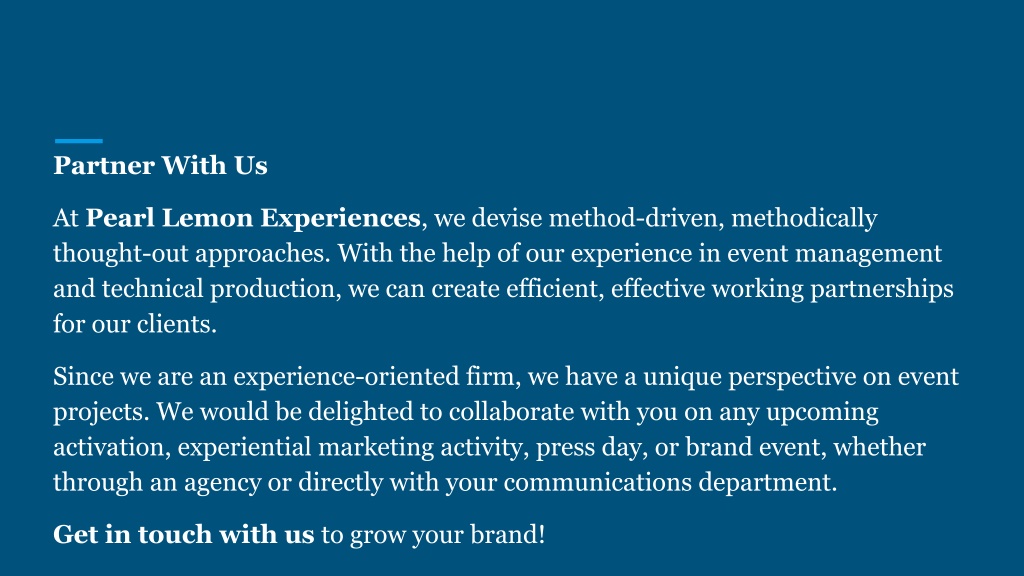 Partner With Us

At Pearl Lemon Experiences, we devise method-driven, methodically thought-out approaches. With the help of our experience in event management and technical production, we can create efficient, effective working partnerships for our clients.

Since we are an experience-oriented firm, we have a unique perspective on event projects. We would be delighted to collaborate with you on any upcoming activation, experiential marketing activity, press day, or brand event, whether through an agency or directly with your communications department.

Get in touch with us to grow your brand!